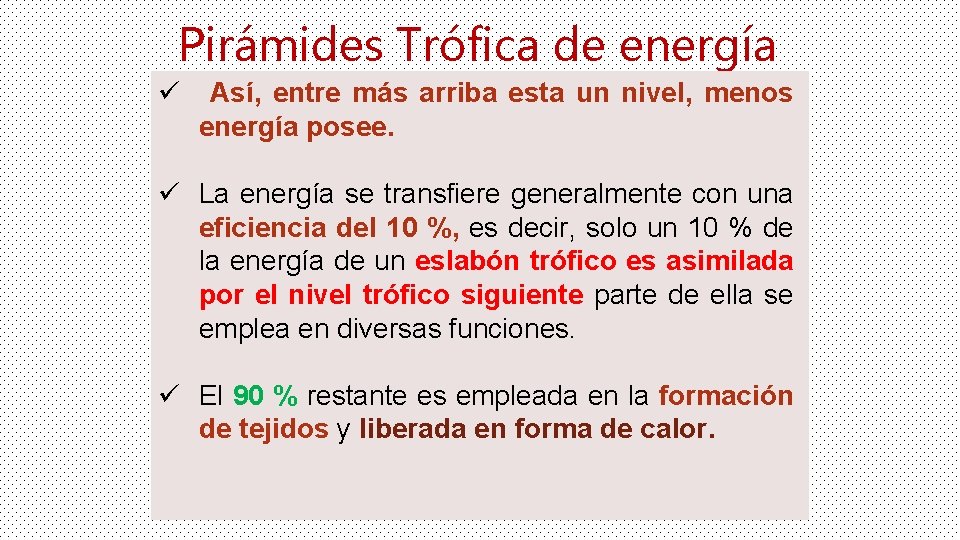 Pirámides Trófica de energía

✓ Así, entre más arriba esta un nivel, menos energía posee.

✓ La energía se transfiere generalmente con una eficiencia del 10 %, es decir, solo un 10 % de la energía de un eslabón trófico es asimilada por el nivel trófico siguiente parte de ella se emplea en diversas funciones.

✓ El 90 % restante es empleada en la formación de tejidos y liberada en forma de calor.